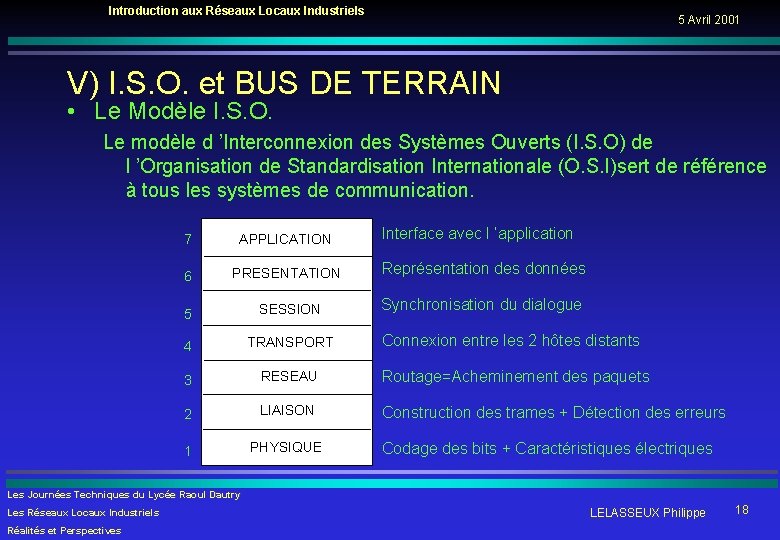 Introduction aux Réseaux Locaux Industriels

5 Avril 2001

V) I.S.O. et BUS DE TERRAIN

• Le Modèle I.S.O.

Le modèle d 'Interconnexion des Systèmes Ouverts (I.S.O) de l 'Organisation de Standardisation Internationale (O.S.I)sert de référence à tous les systèmes de communication.

| 7 | APPLICATION | Interface avec l 'application |
|---|---|---|
| 6 | PRESENTATION | Représentation des données |
| 5 | SESSION | Synchronisation du dialogue |
| 4 | TRANSPORT | Connexion entre les 2 hôtes distants |
| 3 | RESEAU | Routage=Acheminement des paquets |
| 2 | LIAISON | Construction des trames + Détection des erreurs |
| 1 | PHYSIQUE | Codage des bits + Caractéristiques électriques |

Les Journées Techniques du Lycée Raoul Dautry
Les Réseaux Locaux Industriels
Réalités et Perspectives

LELASSEUX Philippe

18